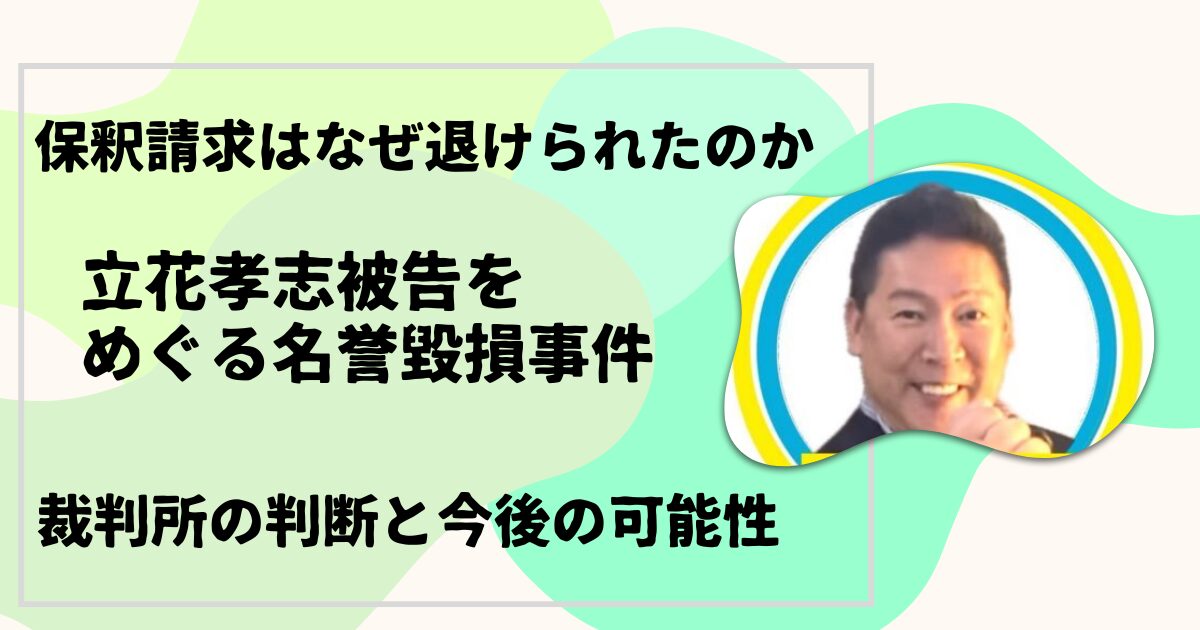 保釈請求はなぜ退けられたのか

立花孝志被告をめぐる名誉毀損事件

裁判所の判断と今後の可能性